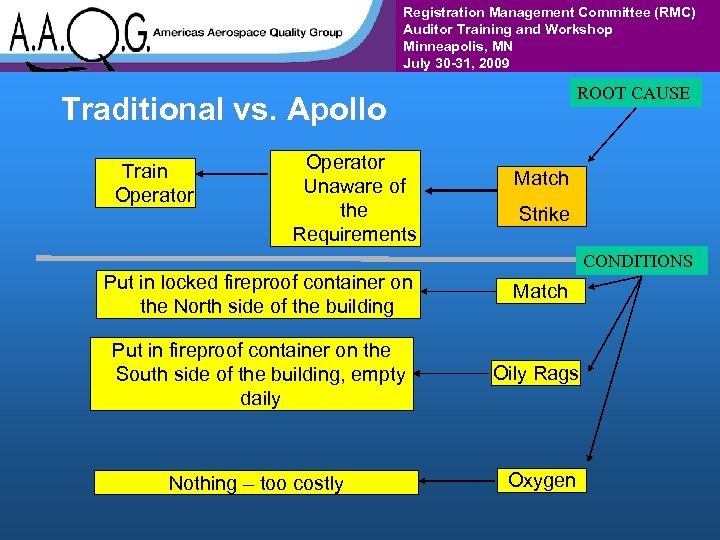 A.A.Q.G. Americas Aerospace Quality Group

Registration Management Committee (RMC)
Auditor Training and Workshop
Minneapolis, MN
July 30-31, 2009

Traditional vs. Apollo

ROOT CAUSE

Train Operator

Operator Unaware of the Requirements

Match Strike

CONDITIONS

Put in locked fireproof container on the North side of the building

Match

Put in fireproof container on the South side of the building, empty daily

Oily Rags

Nothing – too costly

Oxygen